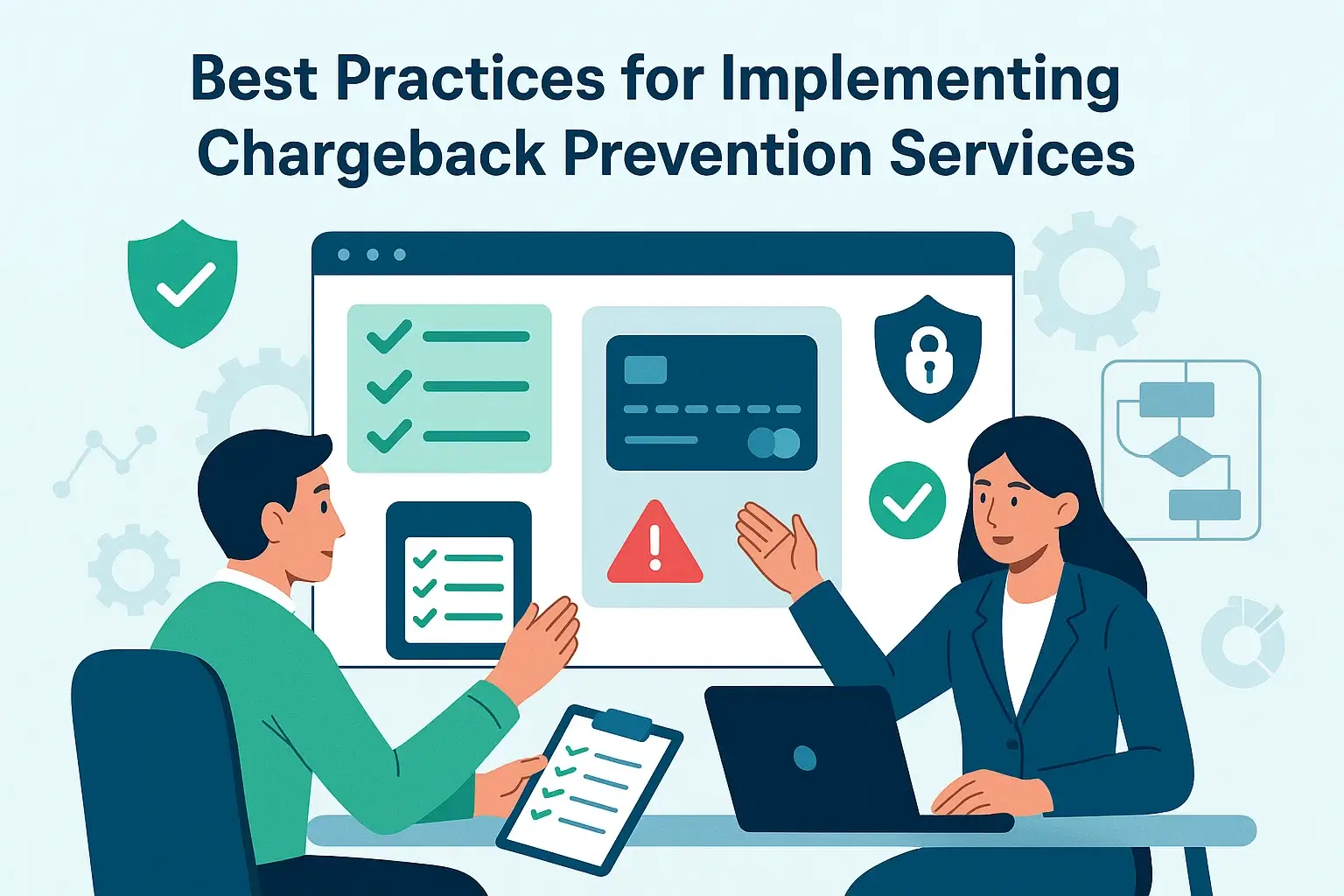 Best Practices for Implementing Chargeback Prevention Services